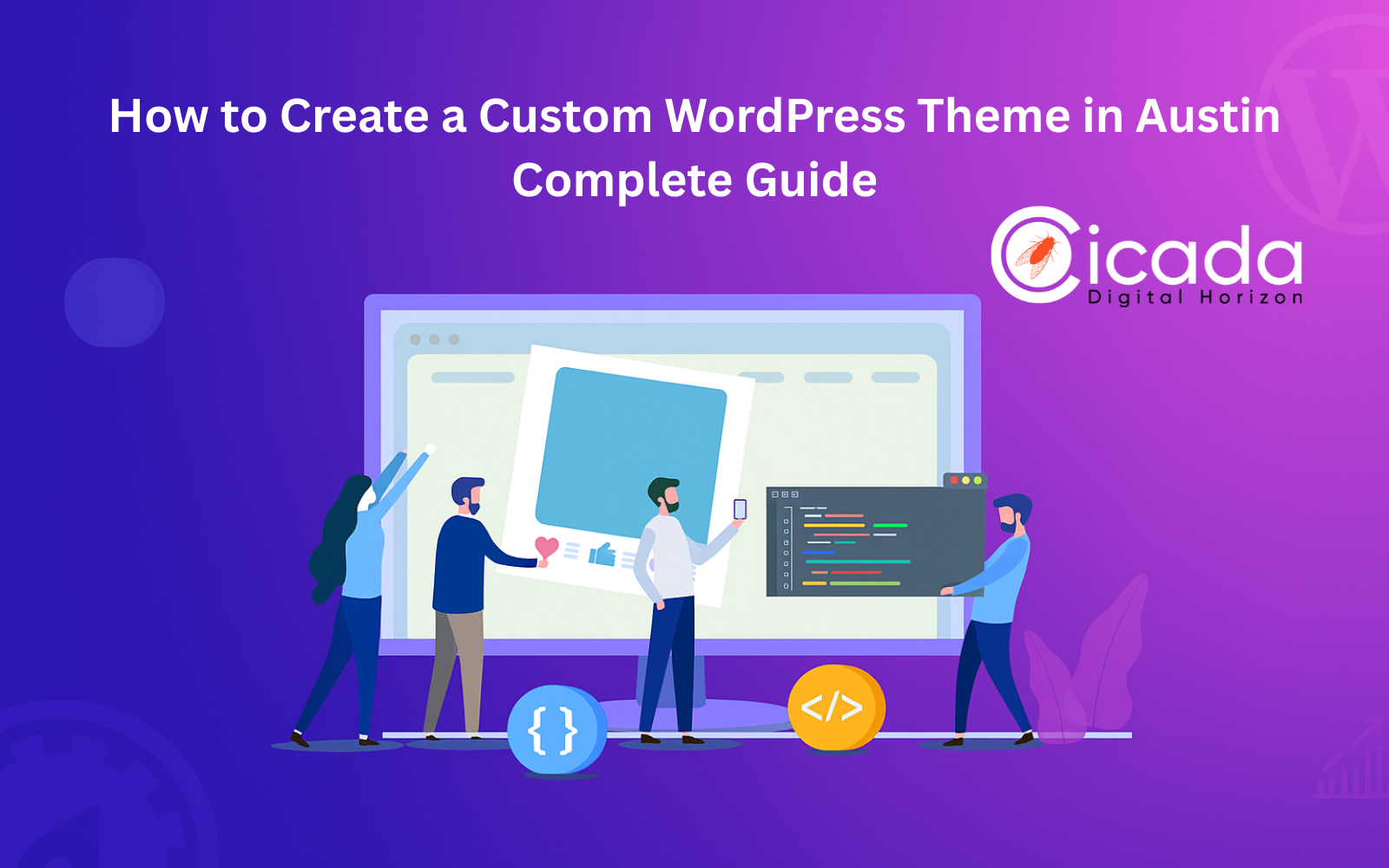 How to Create a Custom WordPress Theme in Austin Complete Guide

Cicada
Digital Horizon

{ }

</>